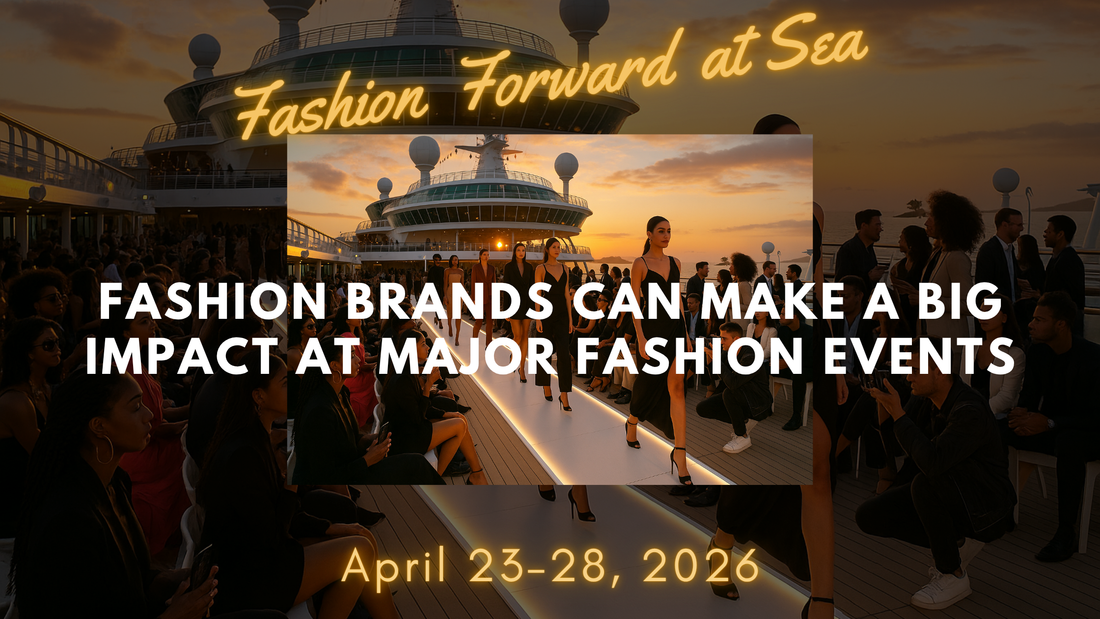 Fashion Forward at Sea

FASHION BRANDS CAN MAKE A BIG IMPACT AT MAJOR FASHION EVENTS

April 23-28, 2026